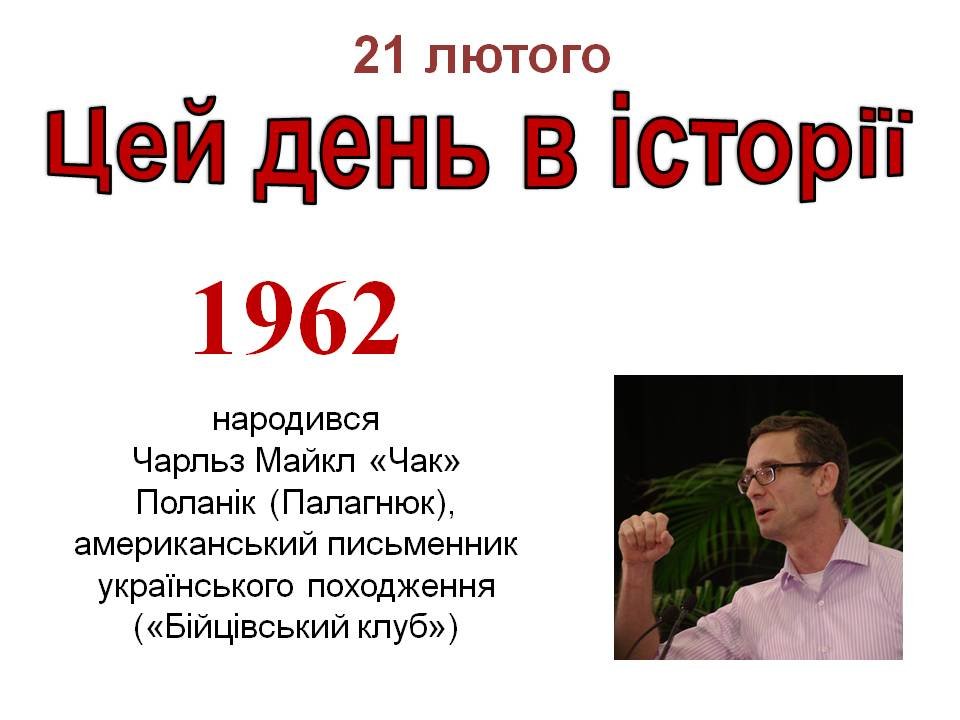 21 лютого

Цей день в історії

1962

народився
Чарльз Майкл «Чак»
Поланік (Палагнюк),
американський письменник
українського походження
(«Бійцівський клуб»)